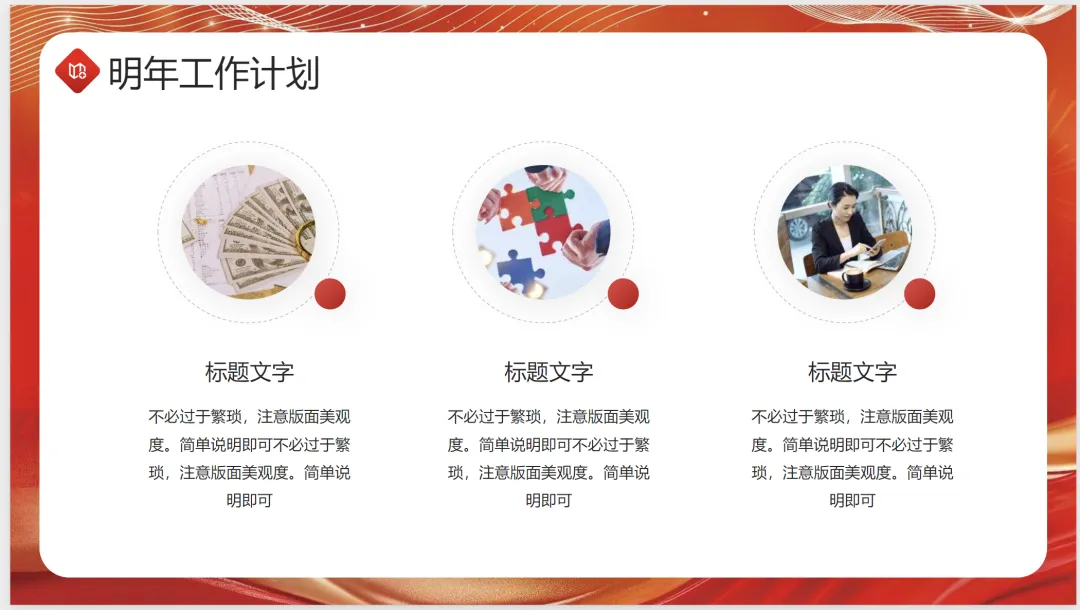 明年工作计划

标题文字

不必过于繁琐，注意版面美观度。简单说明即可不必过于繁琐，注意版面美观度。简单说明即可

标题文字

不必过于繁琐，注意版面美观度。简单说明即可不必过于繁琐，注意版面美观度。简单说明即可

标题文字

不必过于繁琐，注意版面美观度。简单说明即可不必过于繁琐，注意版面美观度。简单说明即可